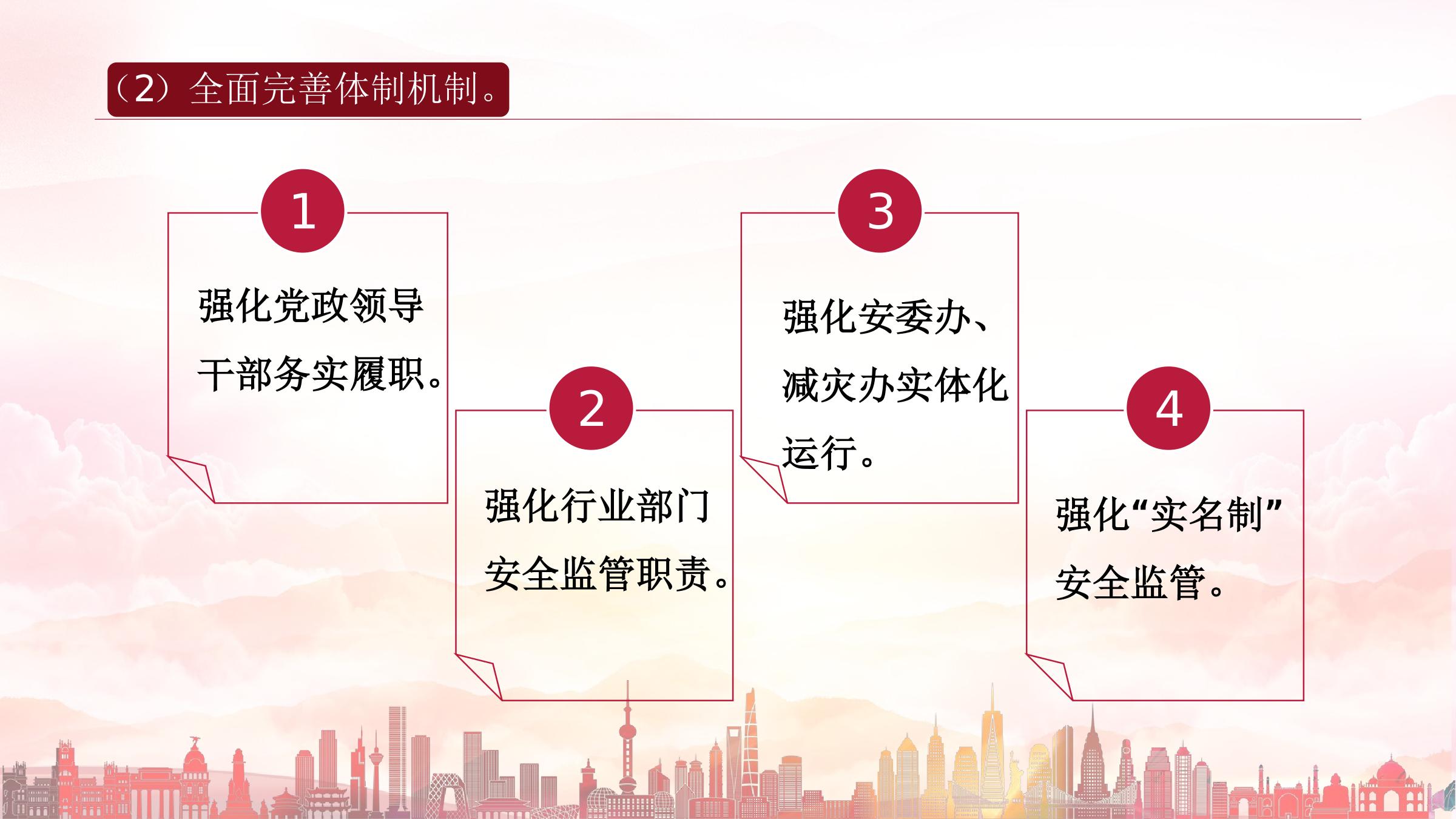 （2）全面完善体制机制。

1
强化党政领导干部务实履职。

2
强化行业部门安全监管职责。

3
强化安委办、减灾办实体化运行。

4
强化“实名制”安全监管。